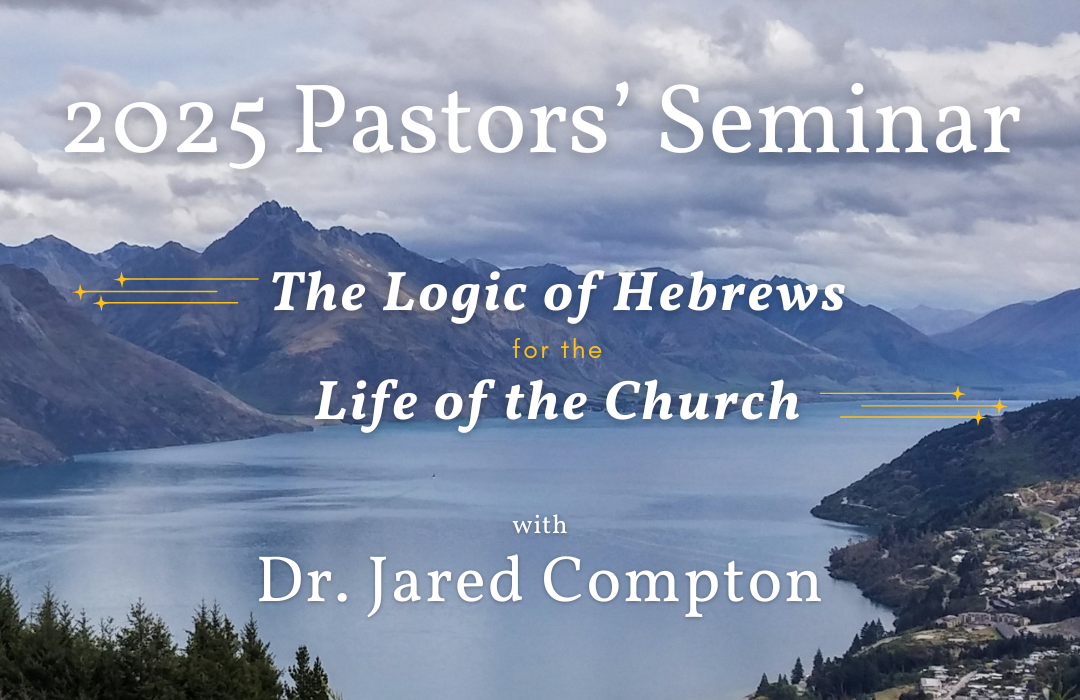 2025 Pastors' Seminar

The Logic of Hebrews
for the
Life of the Church

with
Dr. Jared Compton